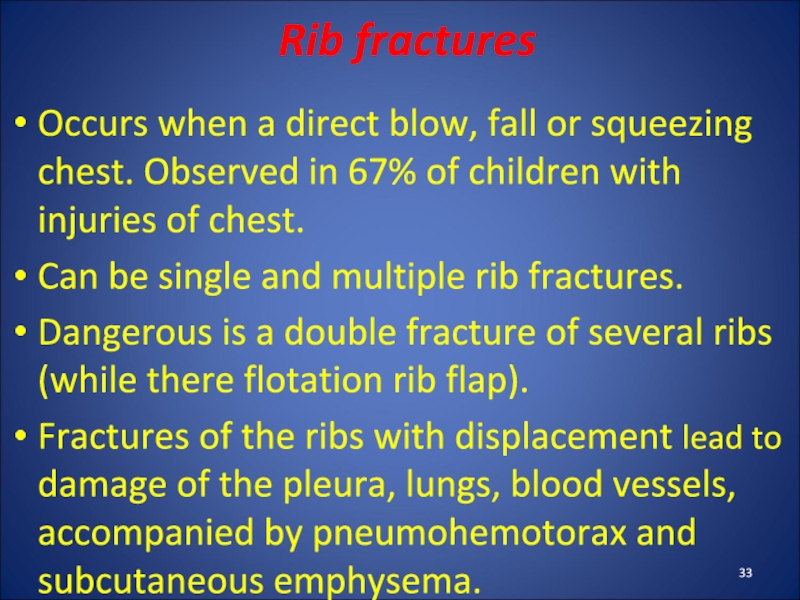 Rib fractures

• Occurs when a direct blow, fall or squeezing chest. Observed in 67% of children with injuries of chest.

• Can be single and multiple rib fractures.

• Dangerous is a double fracture of several ribs (while there flotation rib flap).

• Fractures of the ribs with displacement lead to damage of the pleura, lungs, blood vessels, accompanied by pneumohemotorax and subcutaneous emphysema.

33